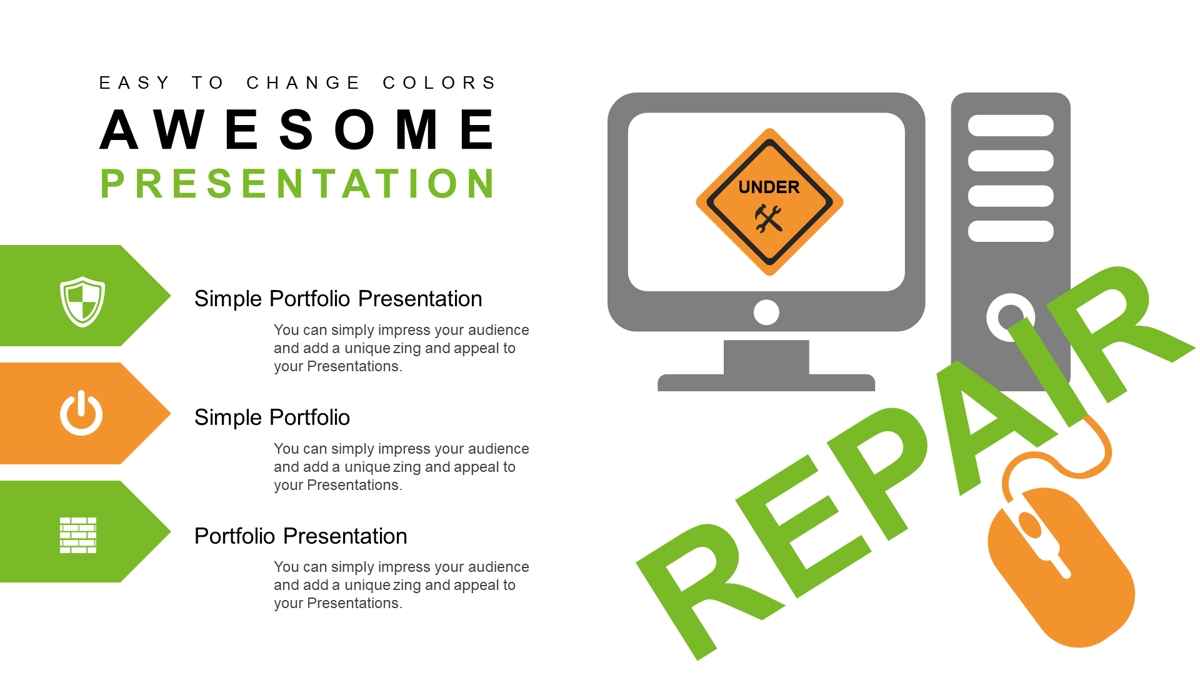 EASY TO CHANGE COLORS
AWESOME
PRESENTATION

Simple Portfolio Presentation
You can simply impress your audience and add a unique zing and appeal to your Presentations.

Simple Portfolio
You can simply impress your audience and add a unique zing and appeal to your Presentations.

Portfolio Presentation
You can simply impress your audience and add a unique zing and appeal to your Presentations.

UNDER

REPAIR